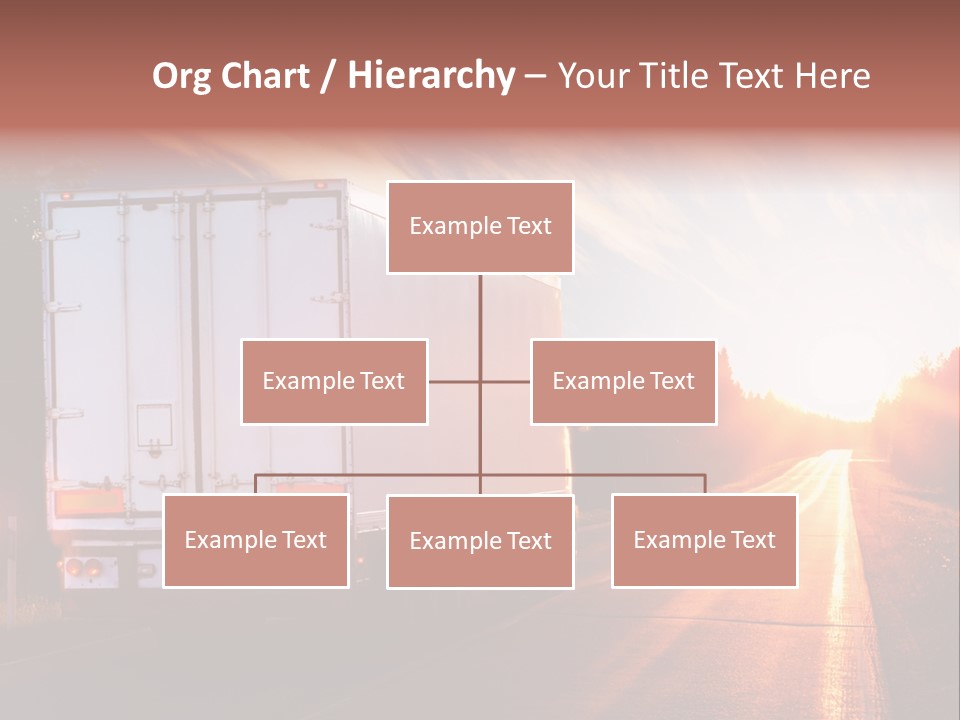 Org Chart / Hierarchy – Your Title Text Here

Example Text

Example Text

Example Text

Example Text

Example Text

Example Text